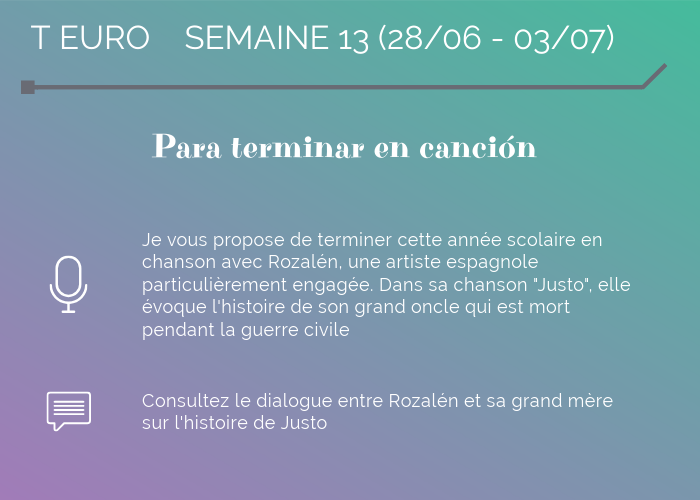 T EURO SEMAINE 13 (28/06 - 03/07)

Para terminar en canción

Je vous propose de terminer cette année scolaire en chanson avec Rozalén, une artiste espagnole particulièrement engagée. Dans sa chanson "Justo", elle évoque l'histoire de son grand oncle qui est mort pendant la guerre civile

Consultez le dialogue entre Rozalén et sa grand mère sur l'histoire de Justo